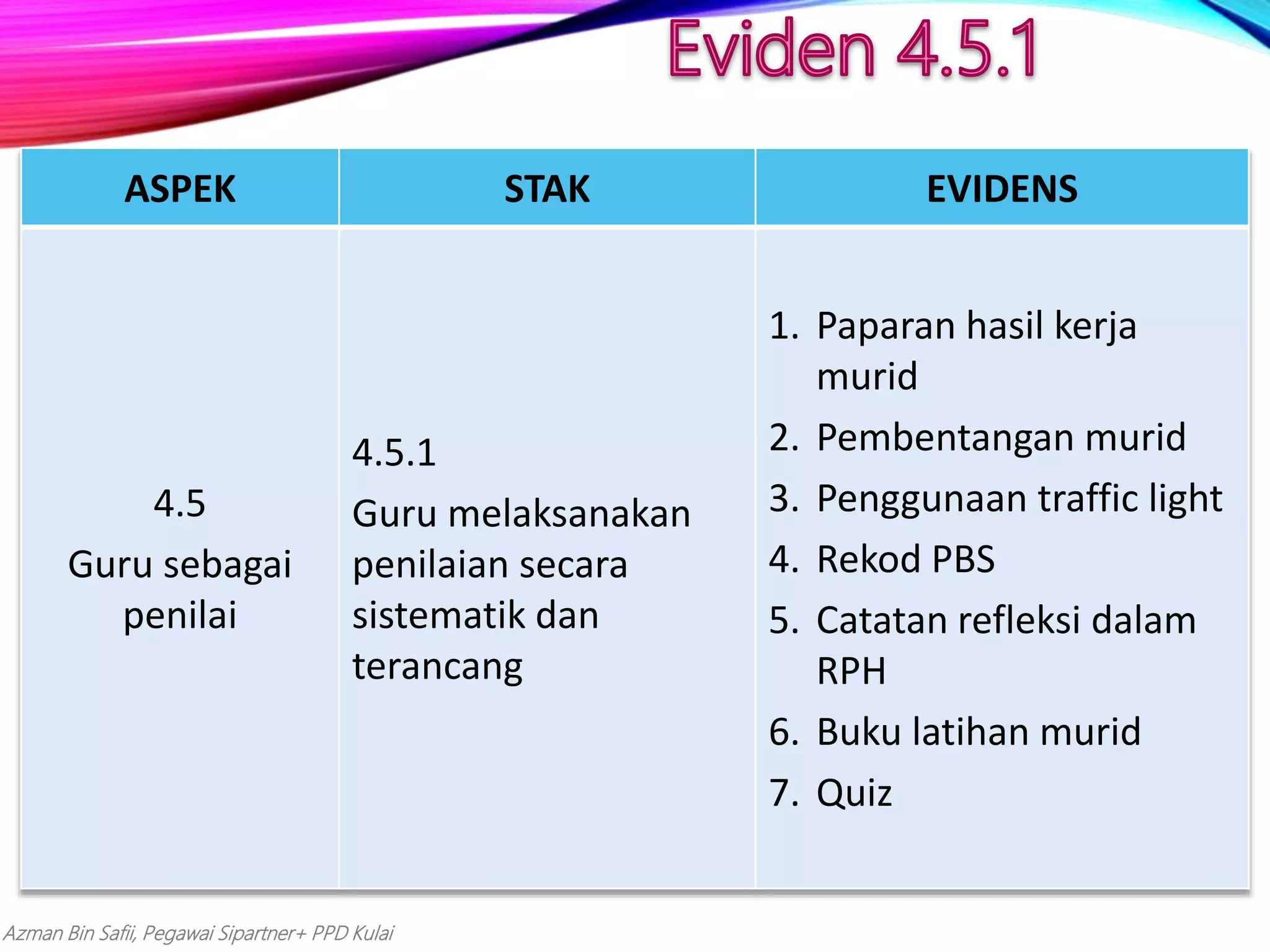 Eviden 4.5.1

| ASPEK | STAK | EVIDENS |
|---|---|---|
| 4.5 Guru sebagai penilai | 4.5.1 Guru melaksanakan penilaian secara sistematik dan terancang | 1. Paparan hasil kerja murid 2. Pembentangan murid 3. Penggunaan traffic light 4. Rekod PBS 5. Catatan refleksi dalam RPH 6. Buku latihan murid 7. Quiz |

Azman Bin Safii, Pegawai Sipartner+ PPD Kulai